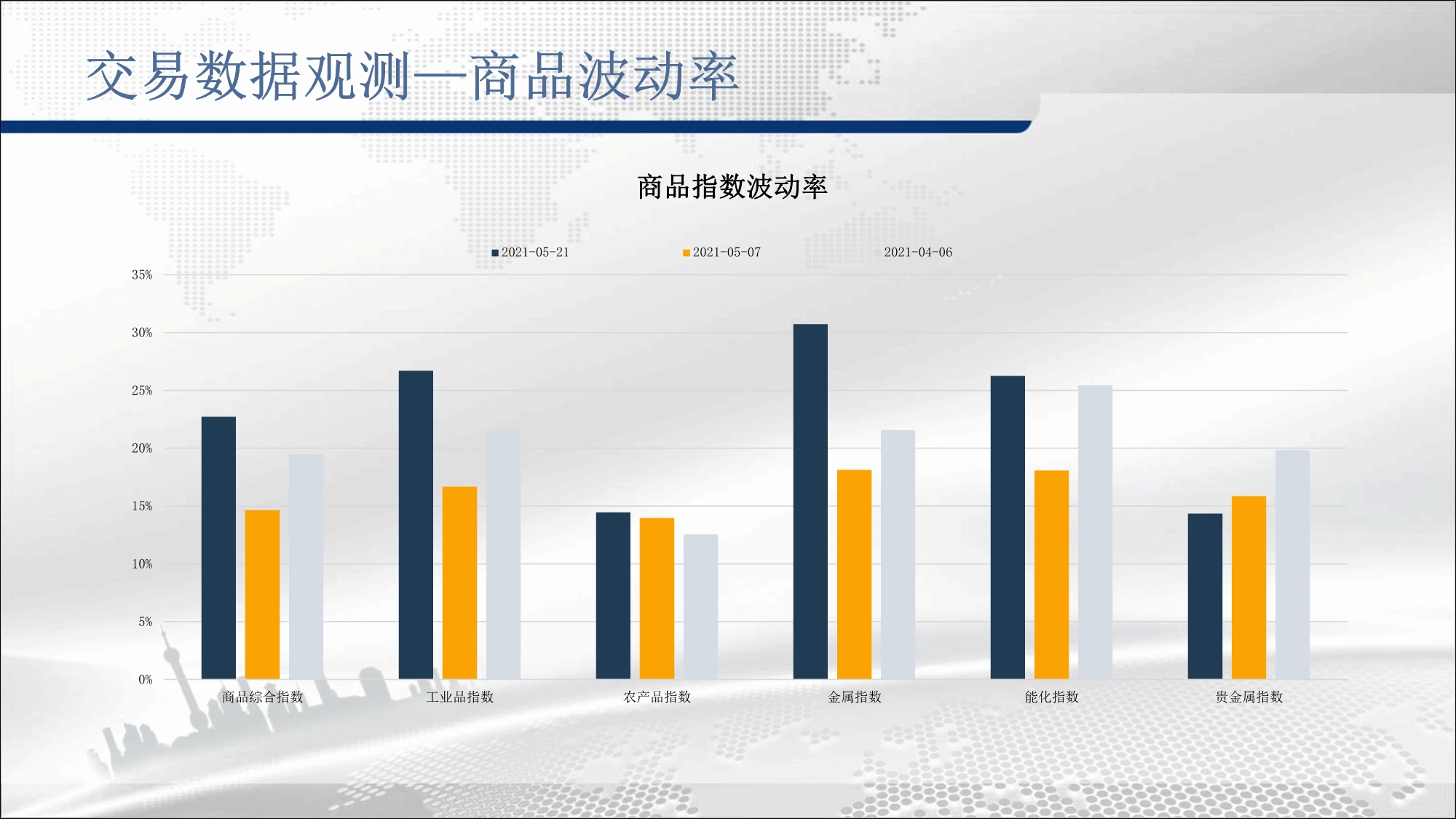 交易数据观测—商品波动率

商品指数波动率

2021-05-21 2021-05-07 2021-04-06

35%
30%
25%
20%
15%
10%
5%
0%

商品综合指数 工业品指数 农产品指数 金属指数 能化指数 贵金属指数